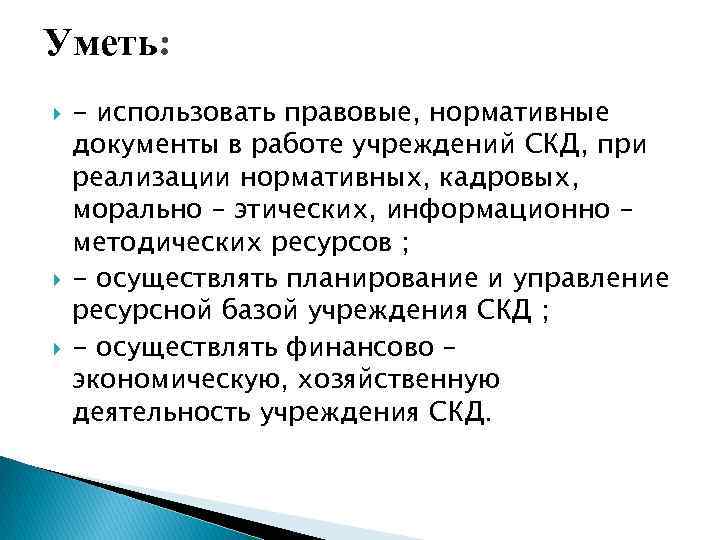 Уметь:

- использовать правовые, нормативные документы в работе учреждений СКД, при реализации нормативных, кадровых, морально – этических, информационно – методических ресурсов ;

- осуществлять планирование и управление ресурсной базой учреждения СКД ;

- осуществлять финансово – экономическую, хозяйственную деятельность учреждения СКД.